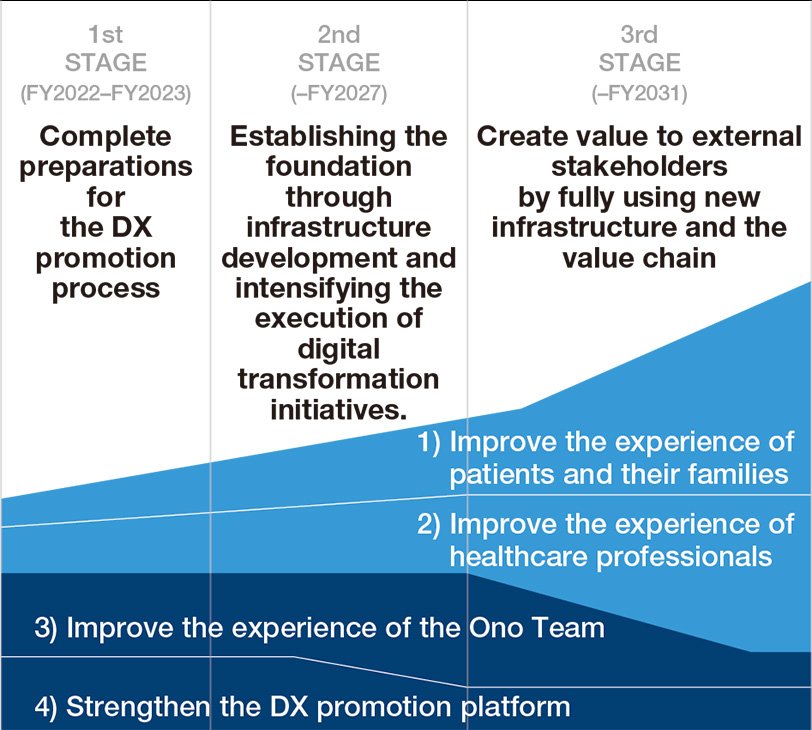 1st STAGE (FY2022–FY2023)

Complete preparations for the DX promotion process

2nd STAGE (–FY2027)

Establishing the foundation through infrastructure development and intensifying the execution of digital transformation initiatives.

3rd STAGE (–FY2031)

Create value to external stakeholders by fully using new infrastructure and the value chain

1) Improve the experience of patients and their families

2) Improve the experience of healthcare professionals

3) Improve the experience of the Ono Team

4) Strengthen the DX promotion platform